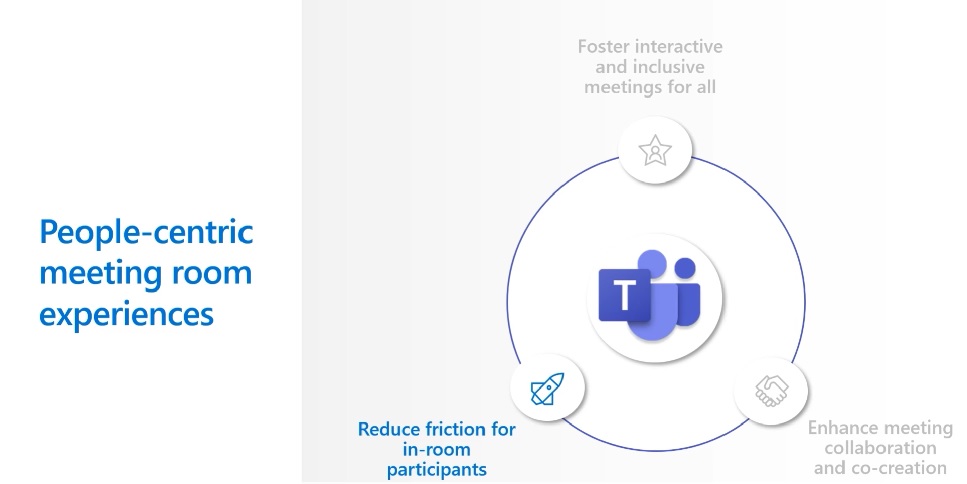 People-centric meeting room experiences

Foster interactive and inclusive meetings for all

T

Reduce friction for in-room participants

Enhance meeting collaboration and co-creation